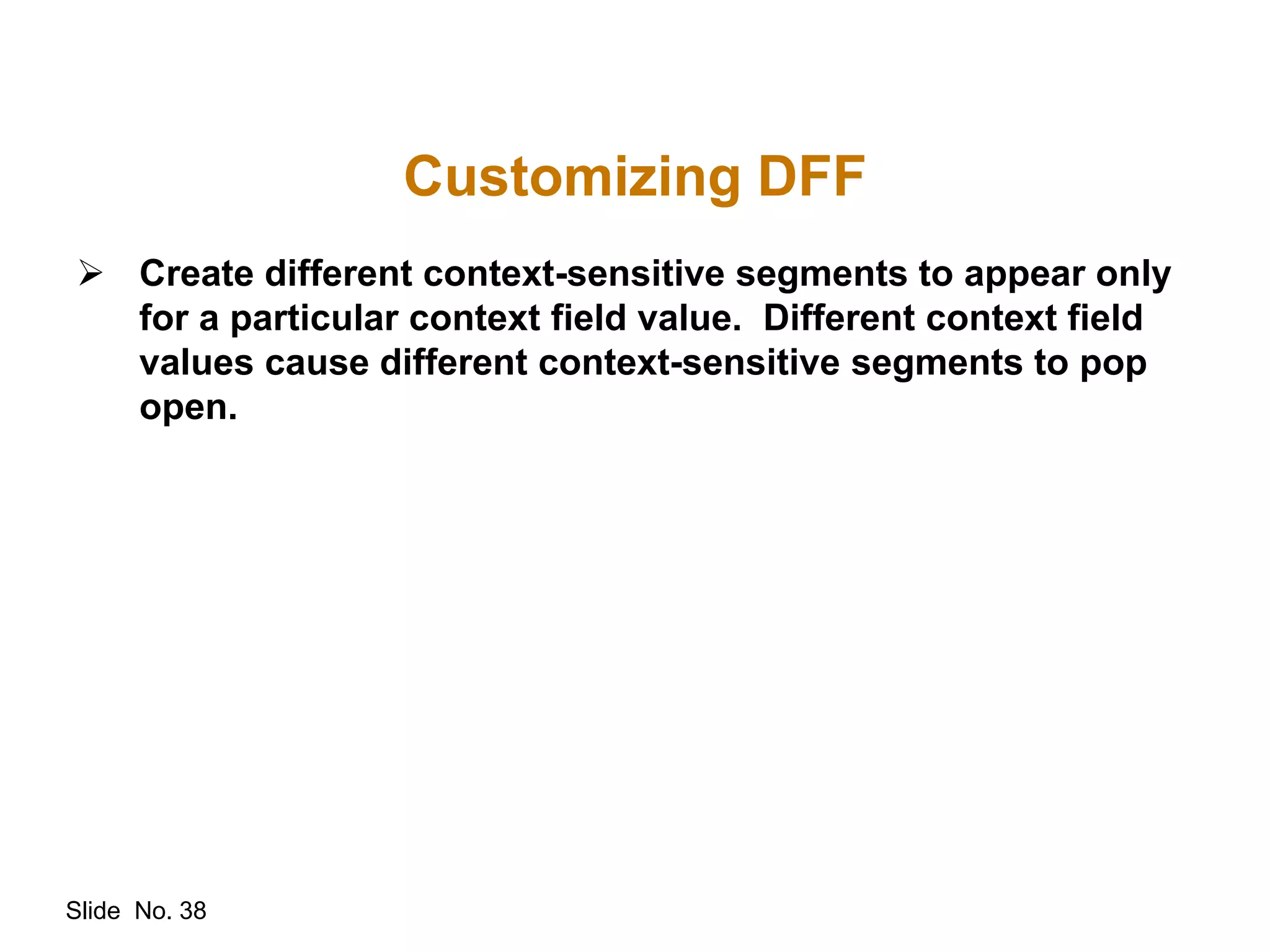 Customizing DFF

➢ Create different context-sensitive segments to appear only for a particular context field value.  Different context field values cause different context-sensitive segments to pop open.

Slide  No. 38